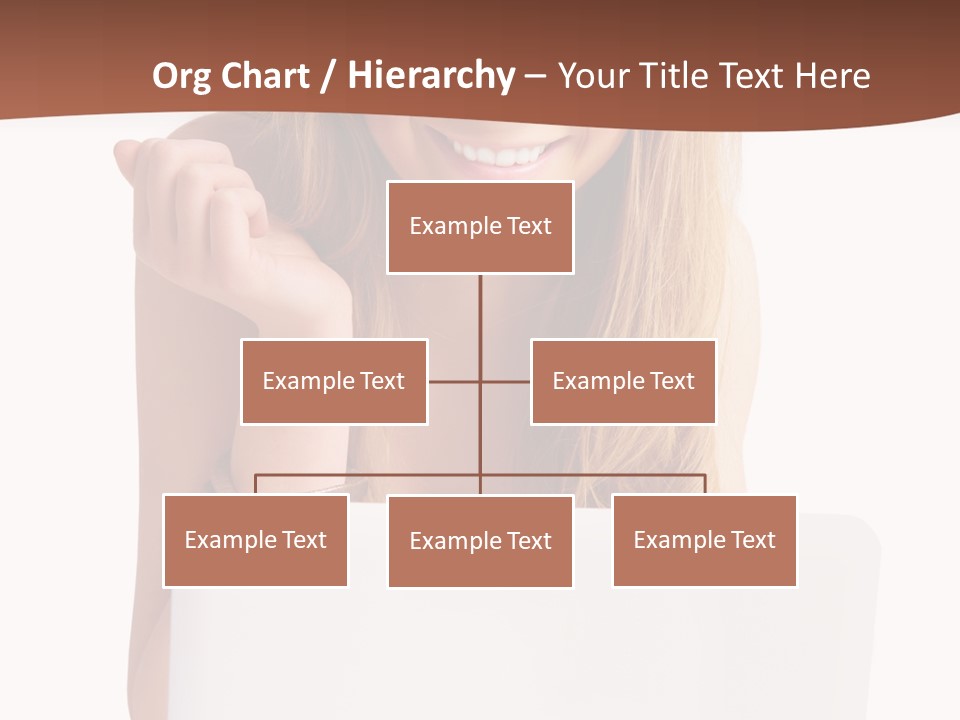 Org Chart / Hierarchy – Your Title Text Here

Example Text

Example Text

Example Text

Example Text

Example Text

Example Text